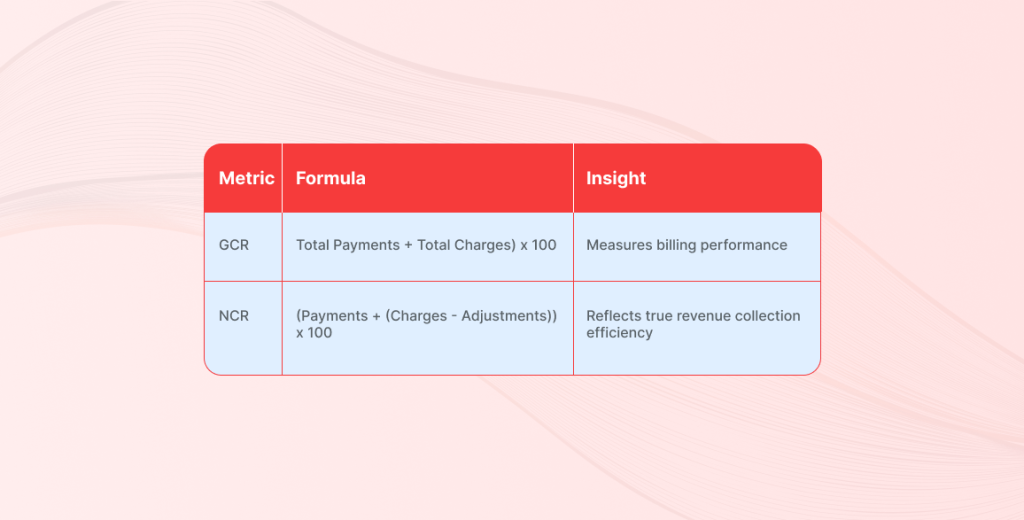 | Metric | Formula | Insight |
|---|---|---|
| GCR | Total Payments + Total Charges) x 100 | Measures billing performance |
| NCR | (Payments + (Charges - Adjustments)) x 100 | Reflects true revenue collection efficiency |